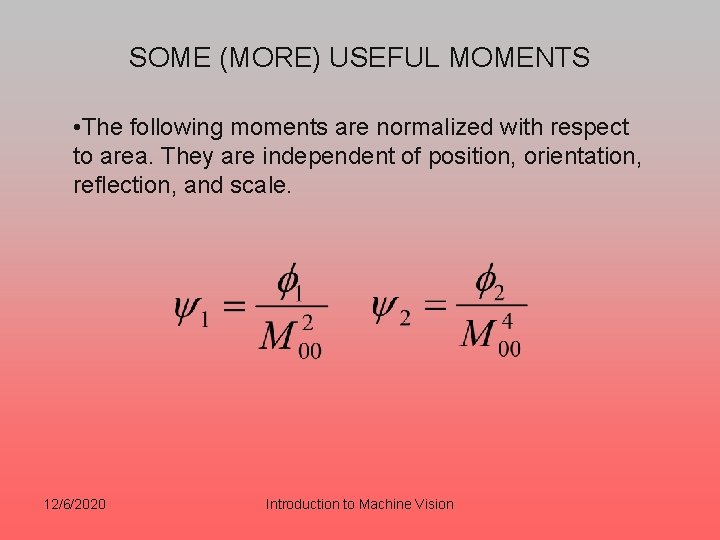 SOME (MORE) USEFUL MOMENTS

•The following moments are normalized with respect to area. They are independent of position, orientation, reflection, and scale.

$\psi_1 = \frac{\phi_1}{M_{00}^2}$ $\psi_2 = \frac{\phi_2}{M_{00}^4}$

12/6/2020

Introduction to Machine Vision